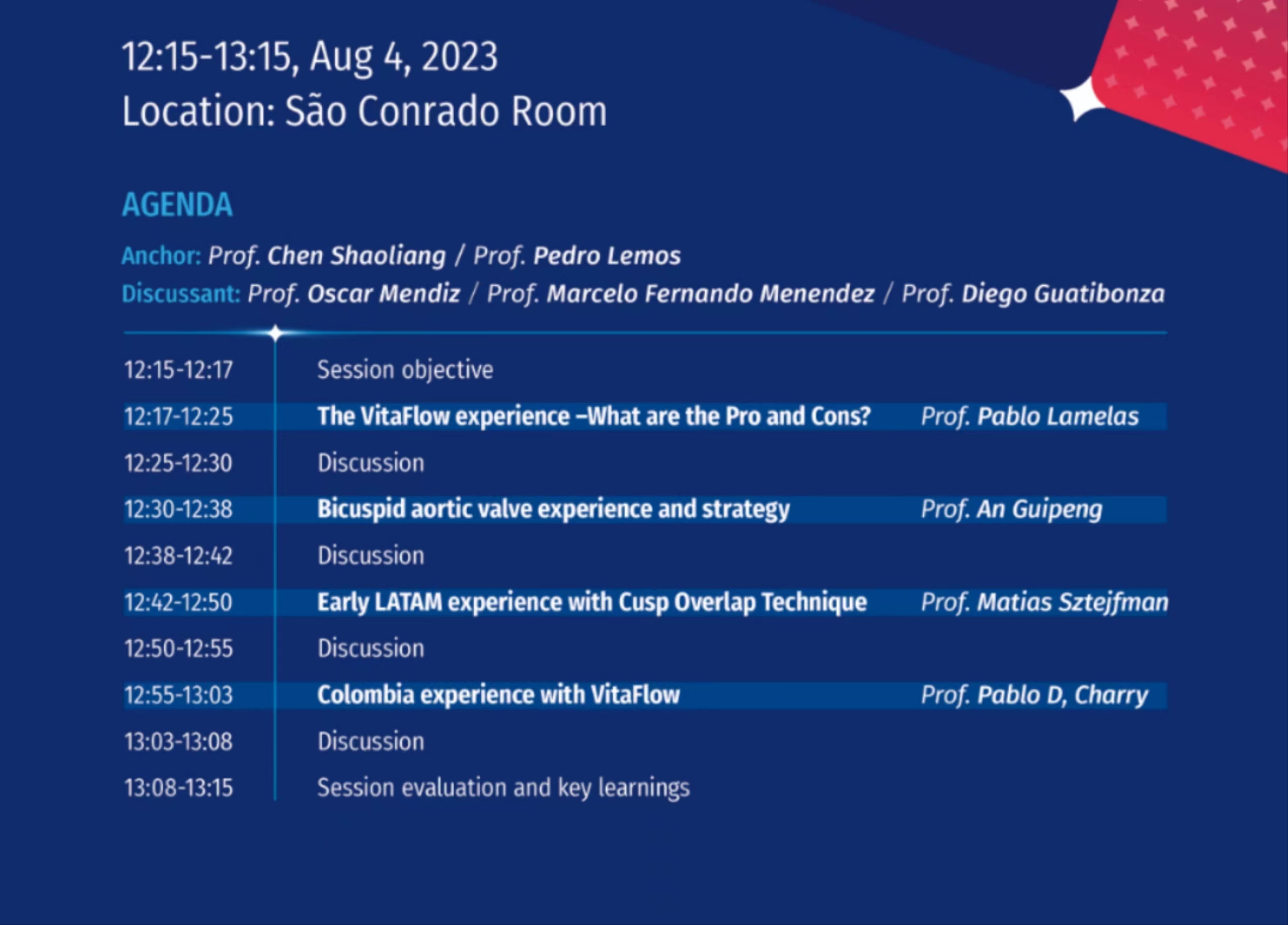 12:15-13:15, Aug 4, 2023
Location: São Conrado Room

AGENDA

Anchor: Prof. Chen Shaoliang / Prof. Pedro Lemos
Discussant: Prof. Oscar Mendiz / Prof. Marcelo Fernando Menendez / Prof. Diego Guatibonza

| | | |
|---|---|---|
| 12:15-12:17 | Session objective | |
| 12:17-12:25 | The VitaFlow experience –What are the Pro and Cons? | Prof. Pablo Lamelas |
| 12:25-12:30 | Discussion | |
| 12:30-12:38 | Bicuspid aortic valve experience and strategy | Prof. An Guipeng |
| 12:38-12:42 | Discussion | |
| 12:42-12:50 | Early LATAM experience with Cusp Overlap Technique | Prof. Matias Sztejfman |
| 12:50-12:55 | Discussion | |
| 12:55-13:03 | Colombia experience with VitaFlow | Prof. Pablo D, Charry |
| 13:03-13:08 | Discussion | |
| 13:08-13:15 | Session evaluation and key learnings | |